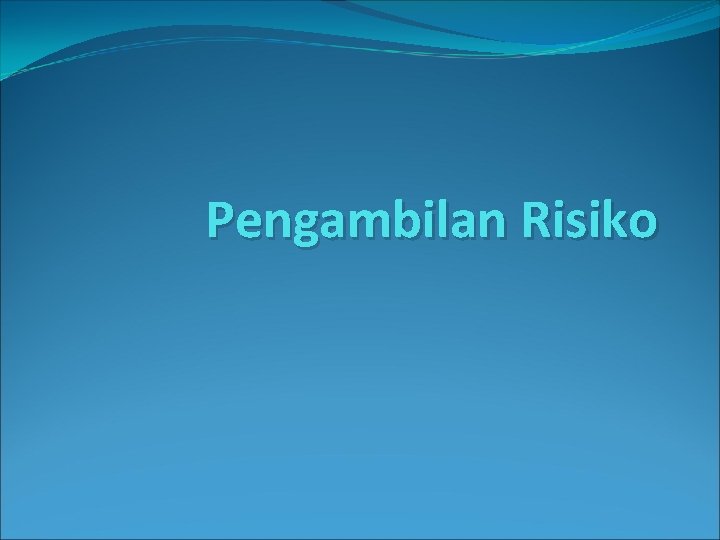 Pengambilan Risiko